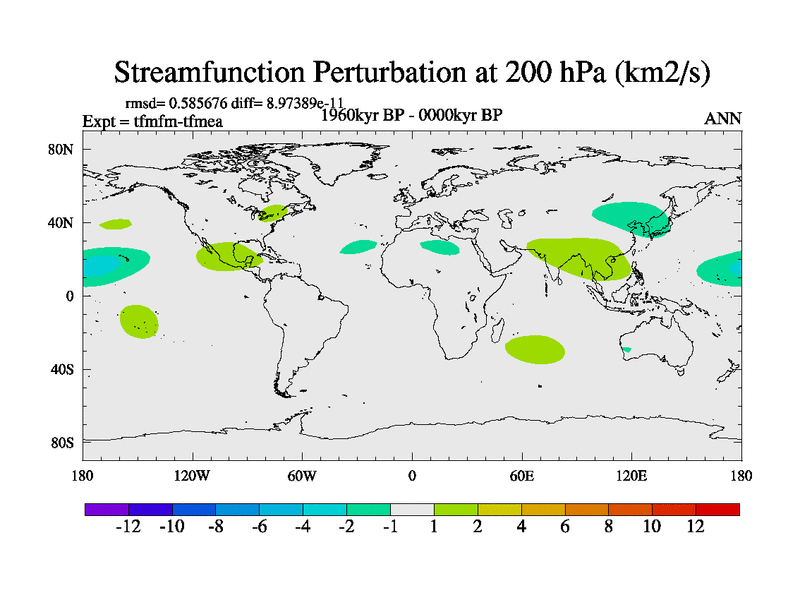 Streamfunction Perturbation at 200 hPa (km2/s)

rmsd= 0.585676 diff= 8.97389e-11
Expt = tfmfm-tfmea
1960kyr BP - 0000kyr BP
ANN

80N
40N
0
40S
80S

180
120W
60W
0
60E
120E
180

-12 -10 -8 -6 -4 -2 -1 1 2 4 6 8 10 12